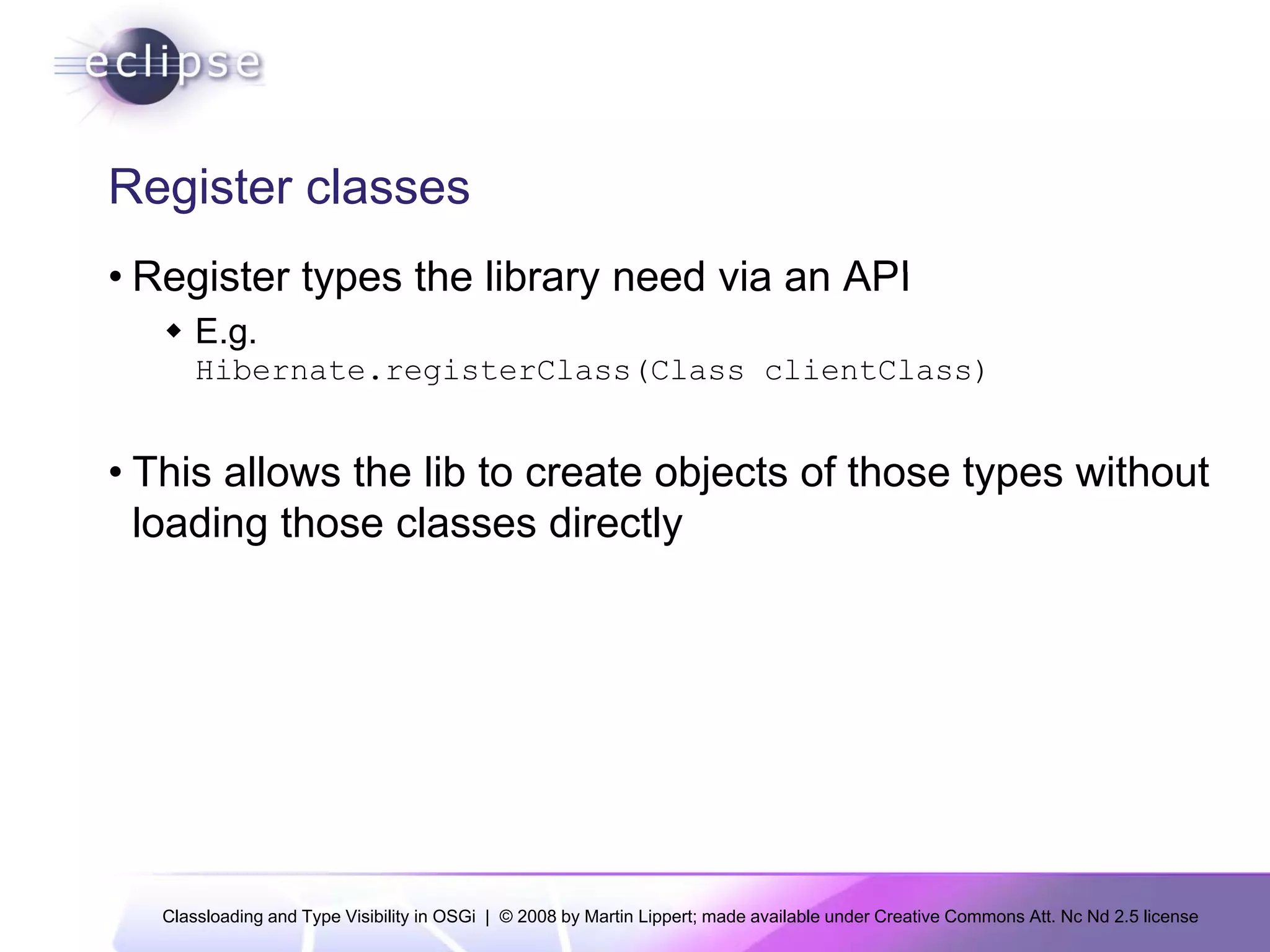 eclipse

Register classes

• Register types the library need via an API

◆ E.g. Hibernate.registerClass(Class clientClass)

• This allows the lib to create objects of those types without loading those classes directly

Classloading and Type Visibility in OSGi | © 2008 by Martin Lippert; made available under Creative Commons Att. Nc Nd 2.5 license